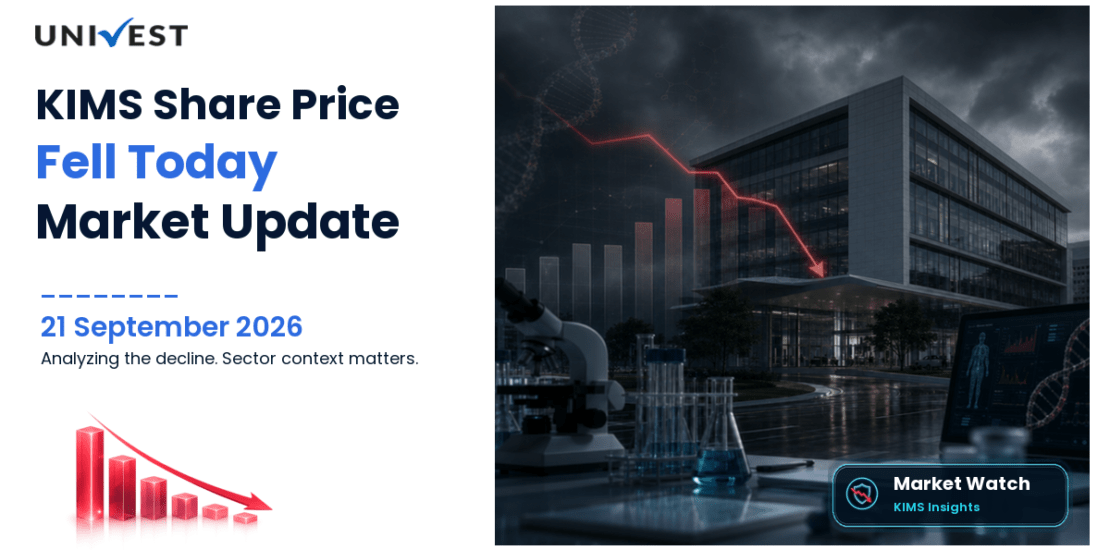 UNIVEST

KIMS Share Price
Fell Today
Market Update

21 September 2026
Analyzing the decline. Sector context matters.

Market Watch
KIMS Insights